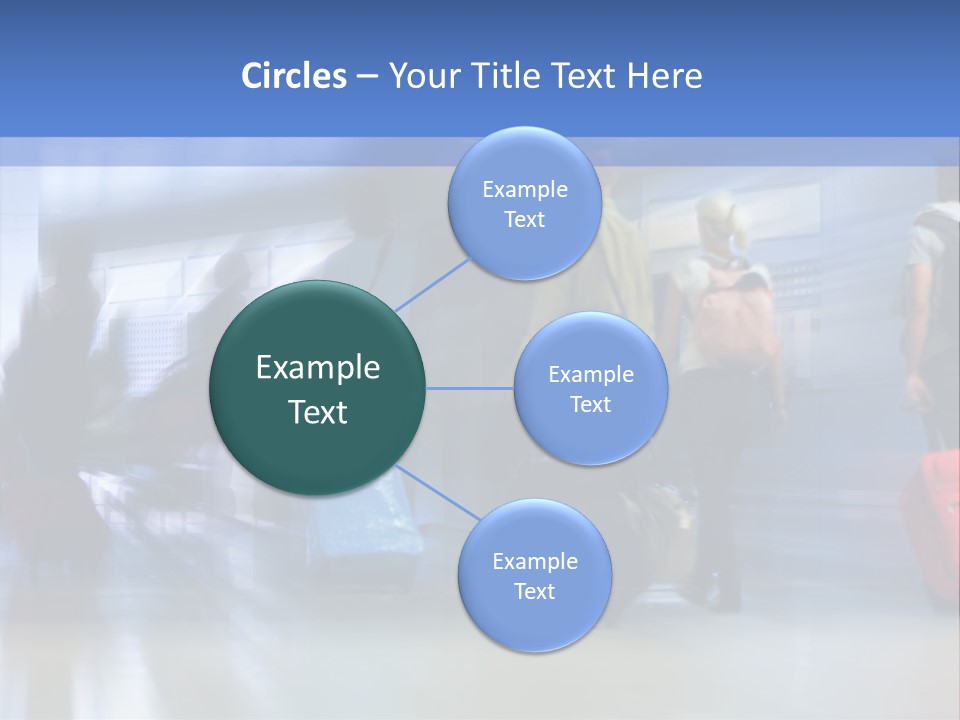 Circles – Your Title Text Here

Example Text

Example Text

Example Text

Example Text